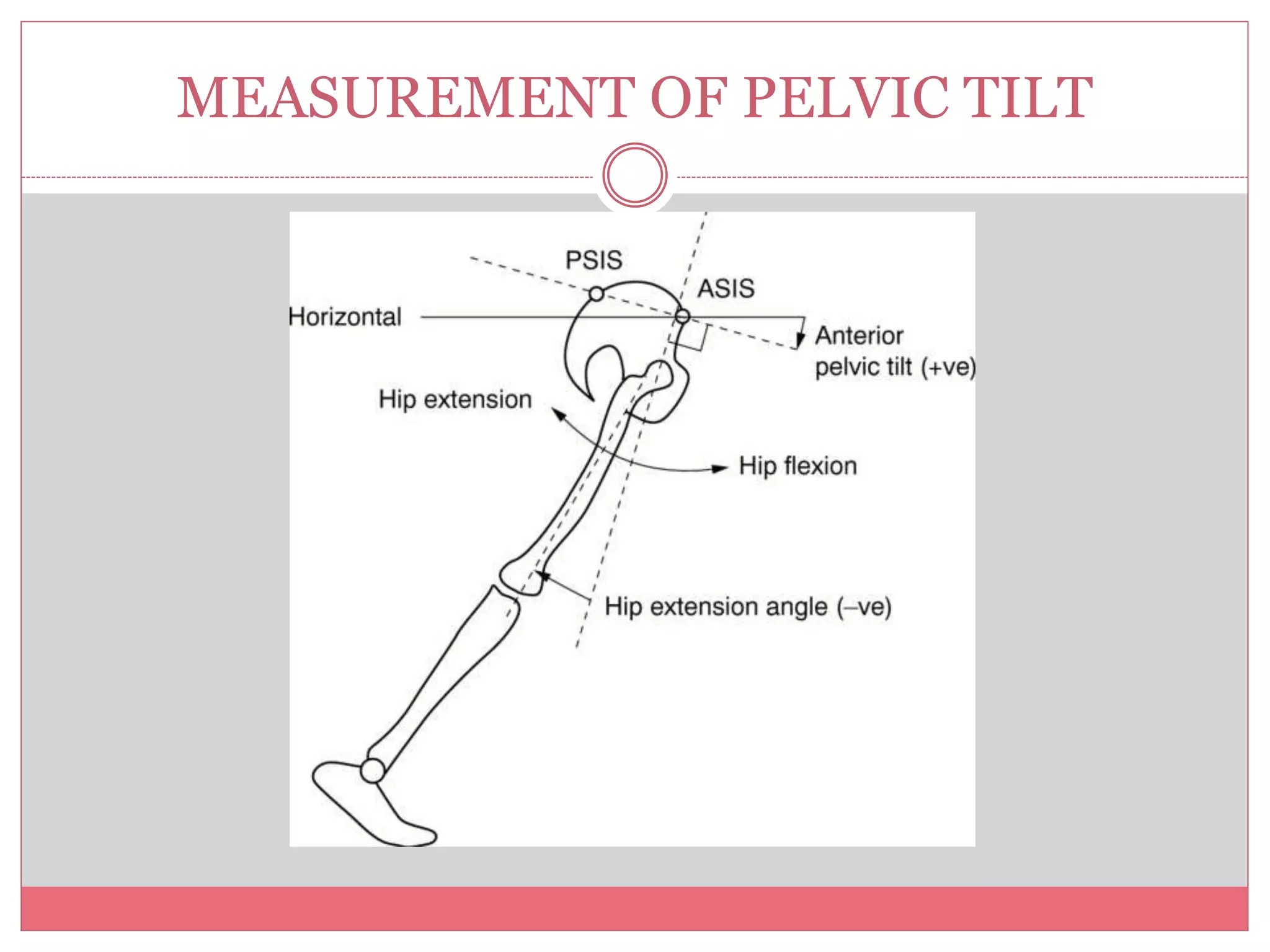 MEASUREMENT OF PELVIC TILT

PSIS
ASIS
Horizontal
Anterior pelvic tilt (+ve)
Hip extension
Hip flexion
Hip extension angle (–ve)